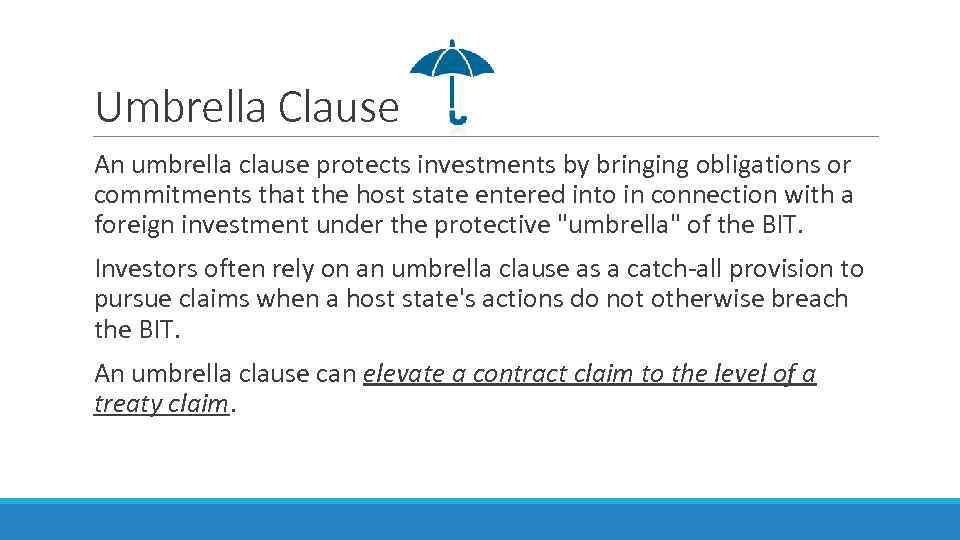 Umbrella Clause

An umbrella clause protects investments by bringing obligations or commitments that the host state entered into in connection with a foreign investment under the protective "umbrella" of the BIT.

Investors often rely on an umbrella clause as a catch-all provision to pursue claims when a host state's actions do not otherwise breach the BIT.

An umbrella clause can elevate a contract claim to the level of a treaty claim.